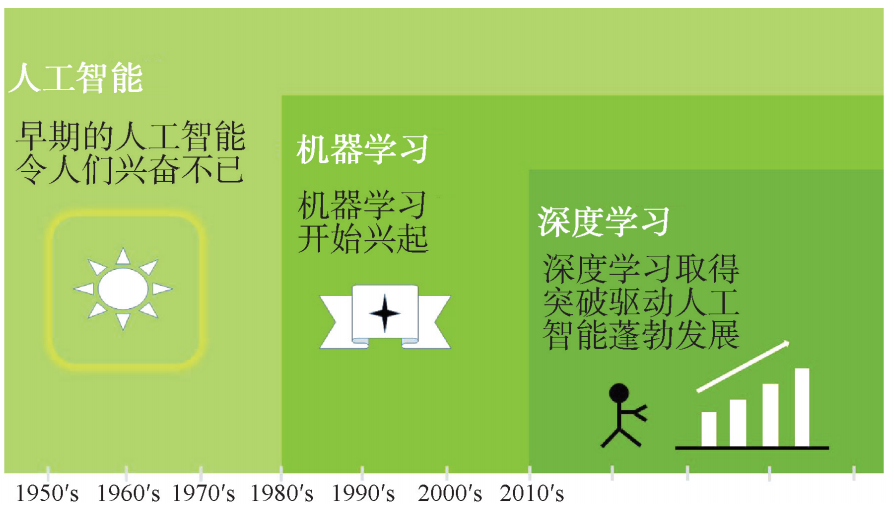 人工智能

早期的人工智能令人们兴奋不已

机器学习

机器学习开始兴起

深度学习

深度学习取得突破驱动人工智能蓬勃发展

1950′s 1960′s 1970′s 1980′s 1990′s 2000′s 2010′s